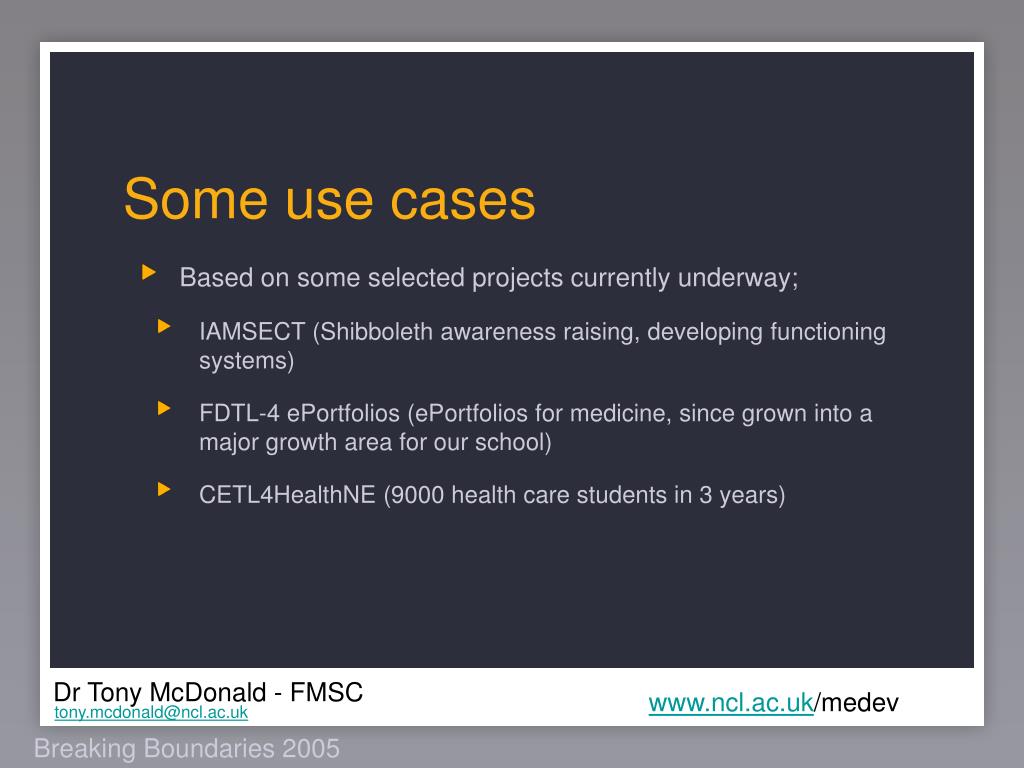 Some use cases

Based on some selected projects currently underway;

IAMSECT (Shibboleth awareness raising, developing functioning systems)

FDTL-4 ePortfolios (ePortfolios for medicine, since grown into a major growth area for our school)

CETL4HealthNE (9000 health care students in 3 years)

Dr Tony McDonald - FMSC
tony.mcdonald@ncl.ac.uk

www.ncl.ac.uk/medev

Breaking Boundaries 2005